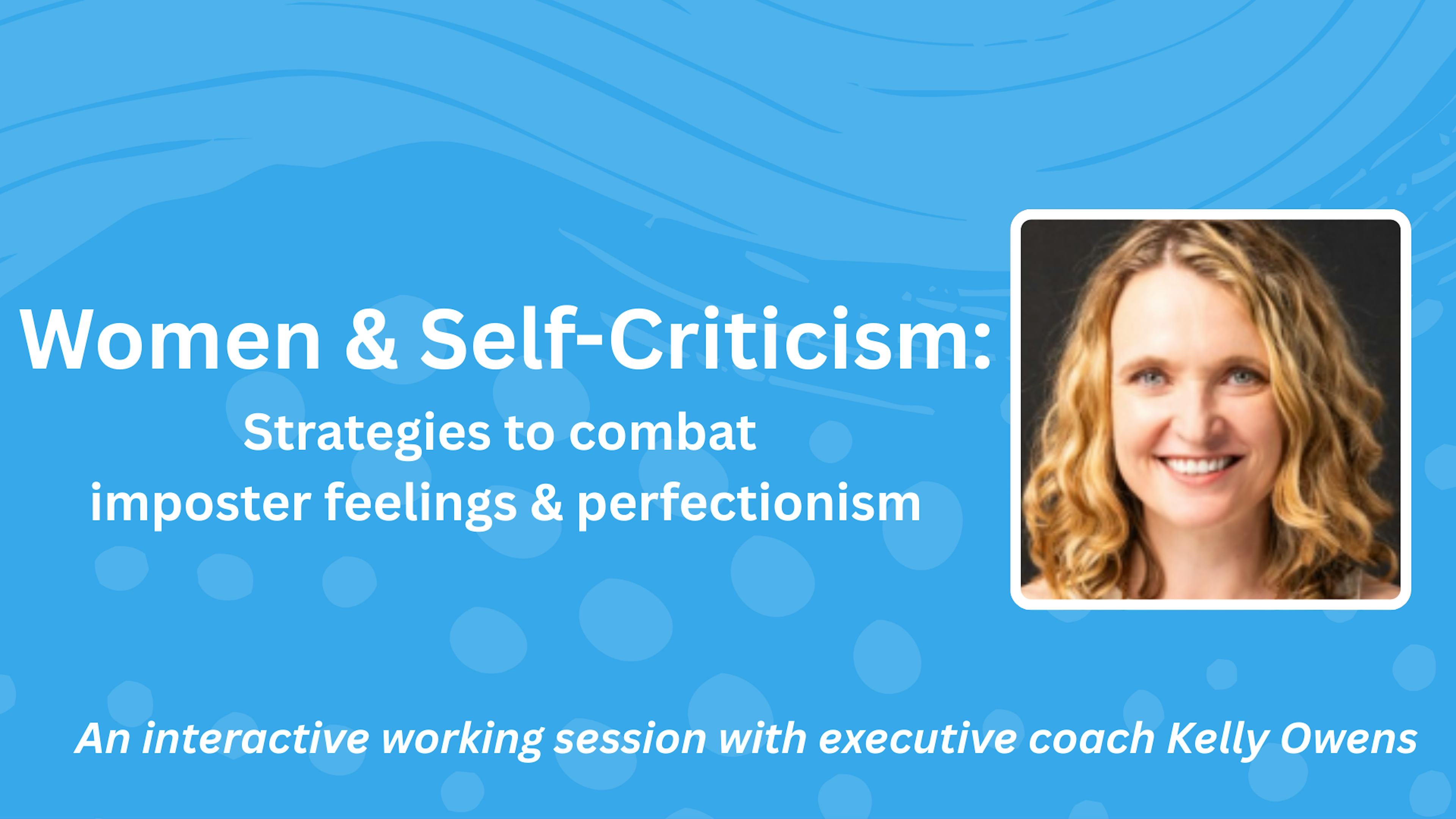 Women & Self-Criticism:

Strategies to combat imposter feelings & perfectionism

An interactive working session with executive coach Kelly Owens